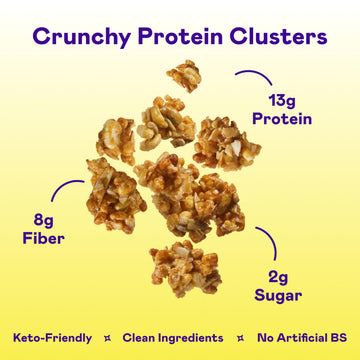 Crunchy Protein Clusters

13g
Protein

8g
Fiber

2g
Sugar

Keto-Friendly ✦ Clean Ingredients ✦ No Artificial BS